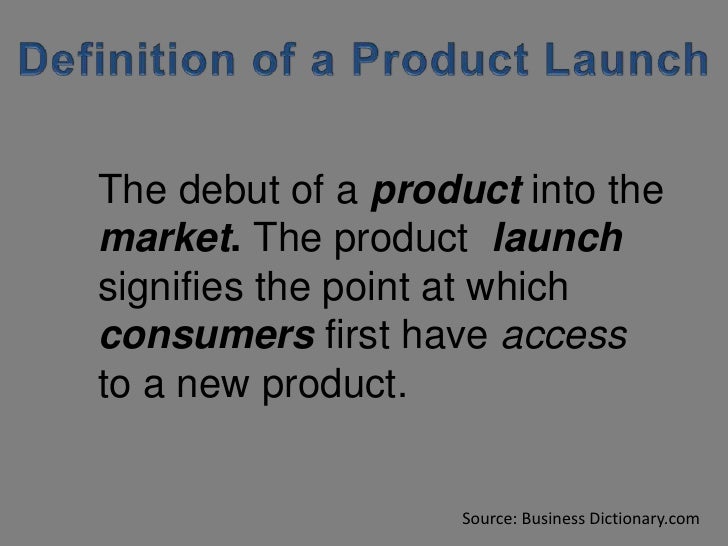 Definition of a Product Launch

The debut of a product into the market. The product launch signifies the point at which consumers first have access to a new product.

Source: Business Dictionary.com